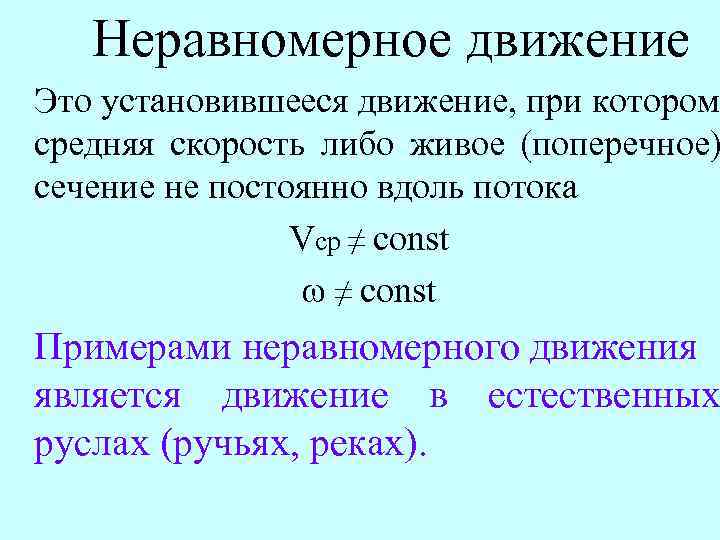 Неравномерное движение

Это установившееся движение, при котором средняя скорость либо живое (поперечное) сечение не постоянно вдоль потока

$V_{ср} \neq const$

$\omega \neq const$

Примерами неравномерного движения является движение в естественных руслах (ручьях, реках).